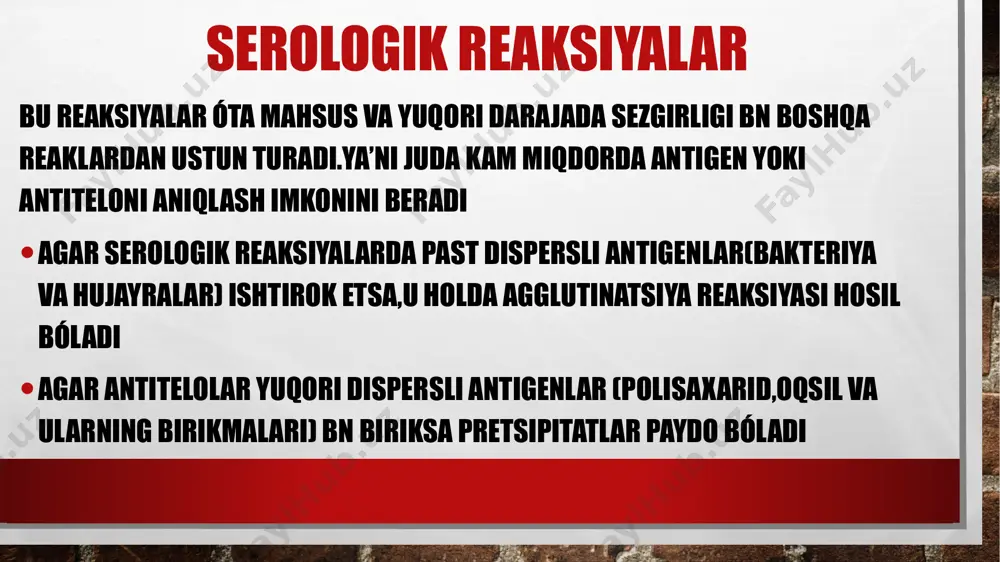 SEROLOGIK REAKSIYALAR

BU REAKSIYALAR ÓTA MAHSUS VA YUQORI DARAJADA SEZGIRLIGI BN BOSHQA REAKLARDAN USTUN TURADI.YA'NI JUDA KAM MIQDORDA ANTIGEN YOKI ANTITELONI ANIQLASH IMKONINI BERADI

• AGAR SEROLOGIK REAKSIYALARDA PAST DISPERSLI ANTIGENLAR(BAKTERIYA VA HUJAYRALAR) ISHTIROK ETSA,U HOLDA AGGLUTINATSIYA REAKSIYASI HOSIL BÓLADI

• AGAR ANTITELOLAR YUQORI DISPERSLI ANTIGENLAR (POLISAXARID,OQSIL VA ULARNING BIRIKMALARI) BN BIRIKSA PRETSIPITATLAR PAYDO BÓLADI

FaylHub.uz